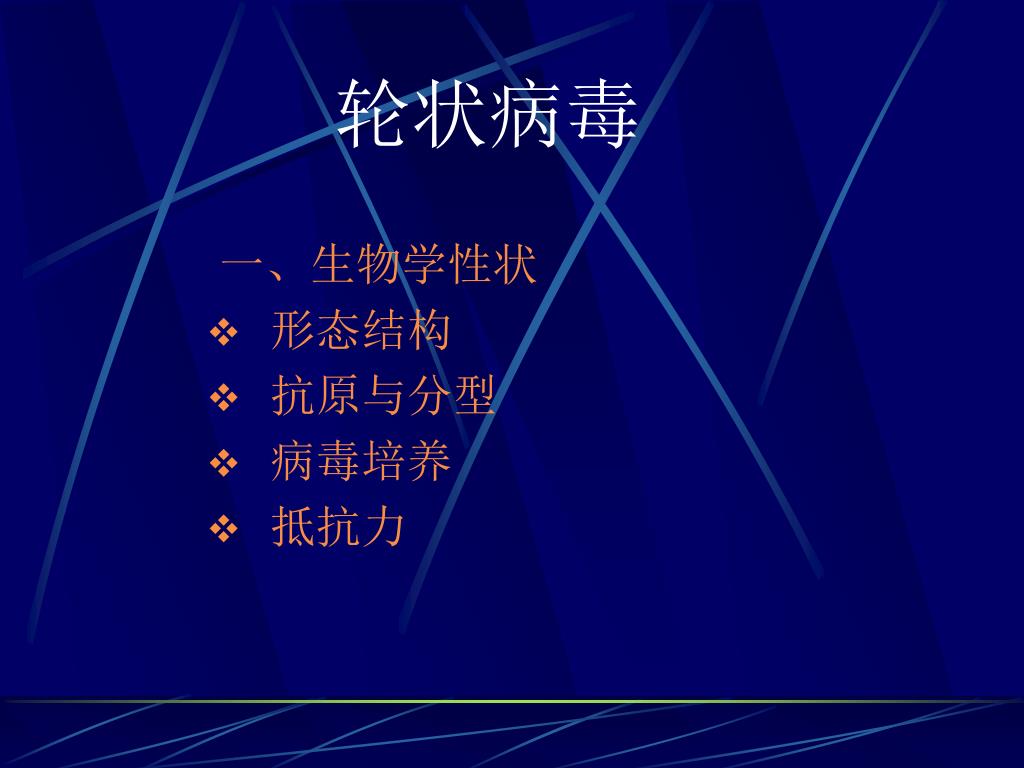 轮状病毒

一、生物学性状

❖ 形态结构
❖ 抗原与分型
❖ 病毒培养
❖ 抵抗力